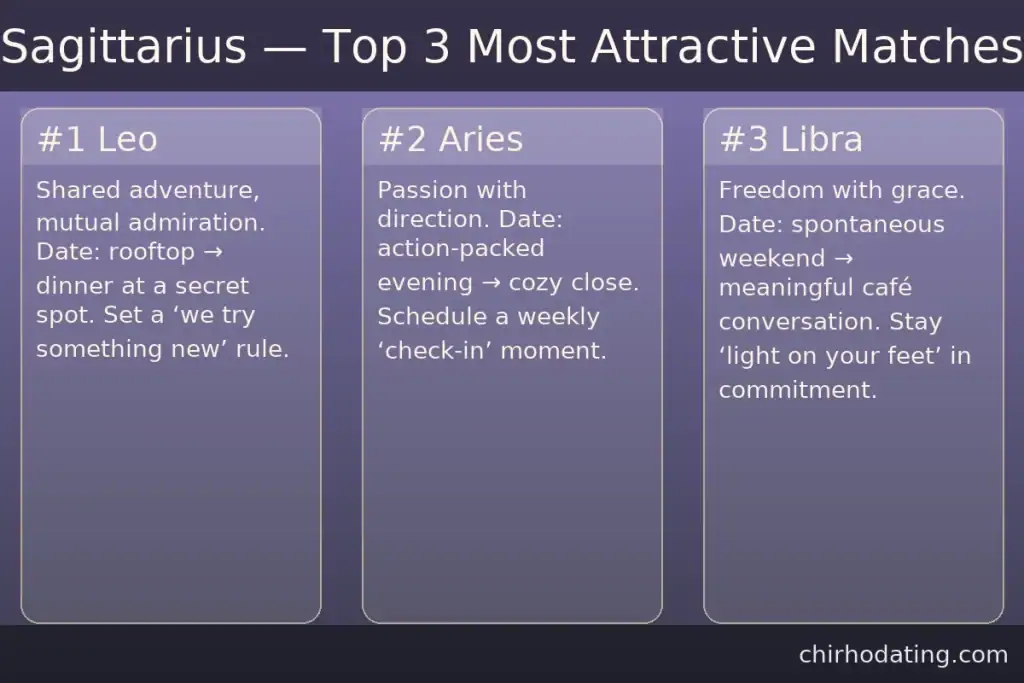 Sagittarius — Top 3 Most Attractive Matches

#1 Leo

Shared adventure, mutual admiration. Date: rooftop → dinner at a secret spot. Set a ‘we try something new’ rule.

#2 Aries

Passion with direction. Date: action-packed evening → cozy close. Schedule a weekly ‘check-in’ moment.

#3 Libra

Freedom with grace. Date: spontaneous weekend → meaningful café conversation. Stay ‘light on your feet’ in commitment.

chirhodating.com